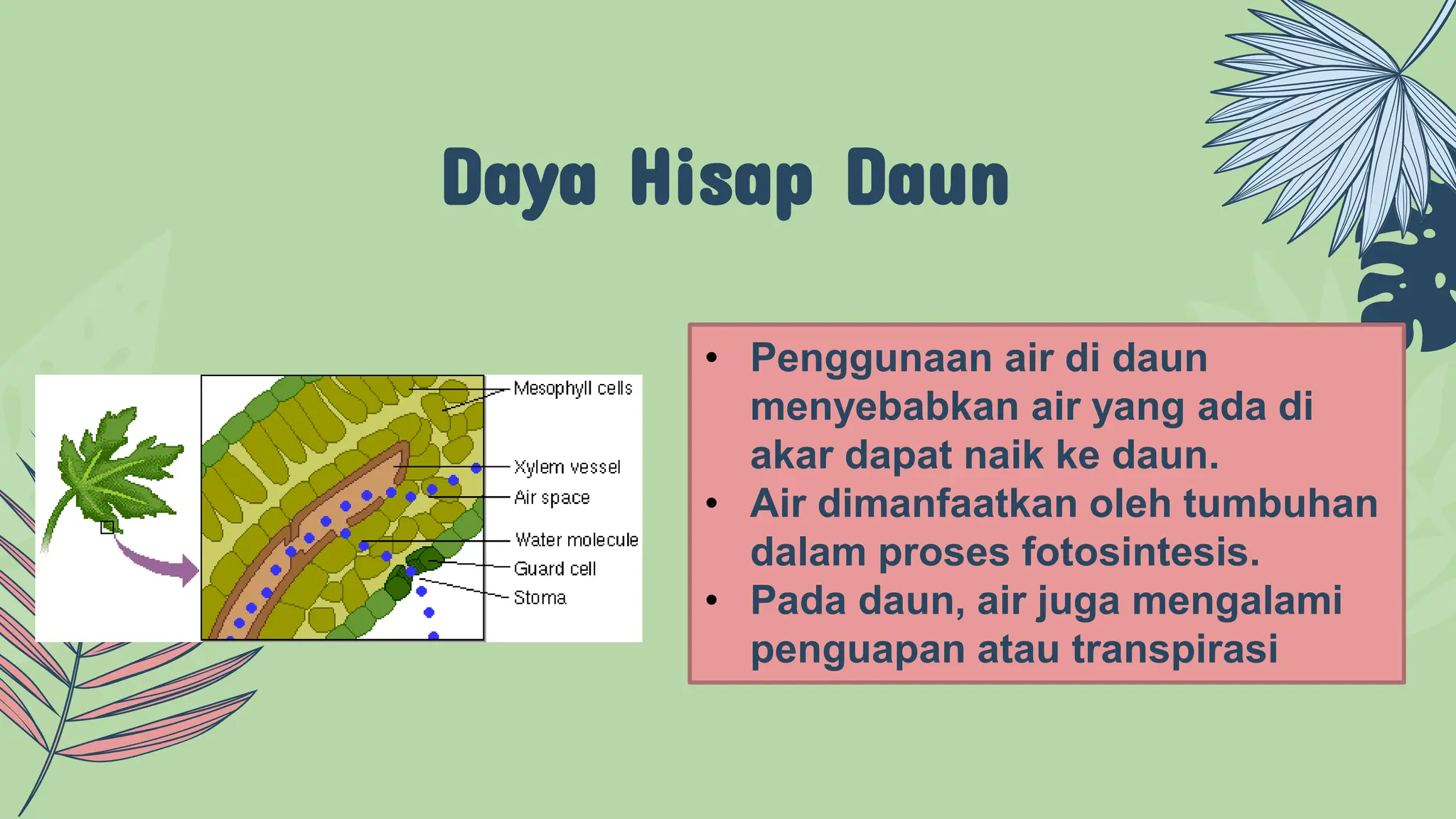 Daya Hisap Daun

Mesophyll cells
Xylem vessel
Air space
Water molecule
Guard cell
Stoma

• Penggunaan air di daun menyebabkan air yang ada di akar dapat naik ke daun.
• Air dimanfaatkan oleh tumbuhan dalam proses fotosintesis.
• Pada daun, air juga mengalami penguapan atau transpirasi